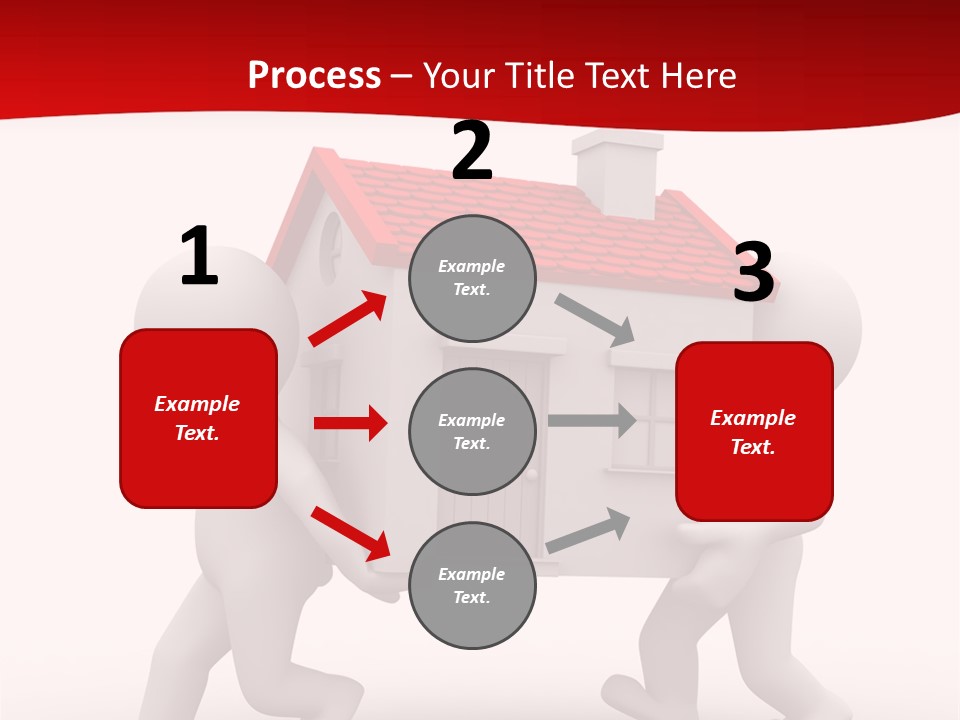 Process – Your Title Text Here

1

Example Text.

2

Example Text.

Example Text.

Example Text.

3

Example Text.